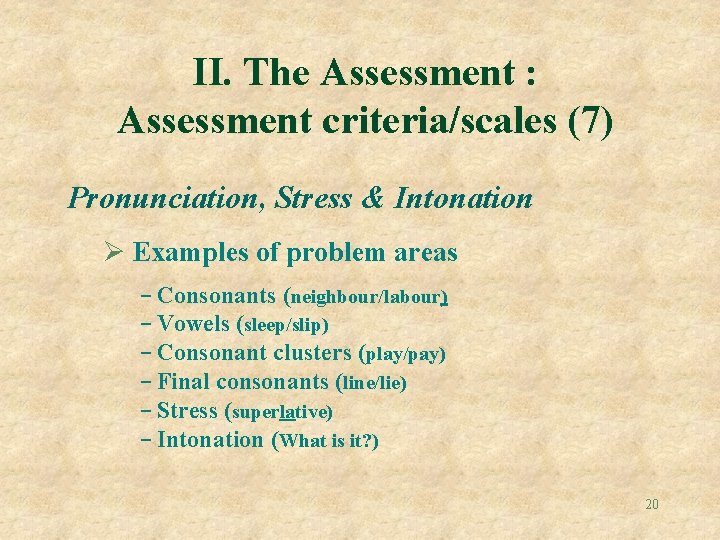 II. The Assessment :
Assessment criteria/scales (7)

Pronunciation, Stress & Intonation

➢ Examples of problem areas

– Consonants (neighbour/labour)
– Vowels (sleep/slip)
– Consonant clusters (play/pay)
– Final consonants (line/lie)
– Stress (superlative)
– Intonation (What is it?)

20